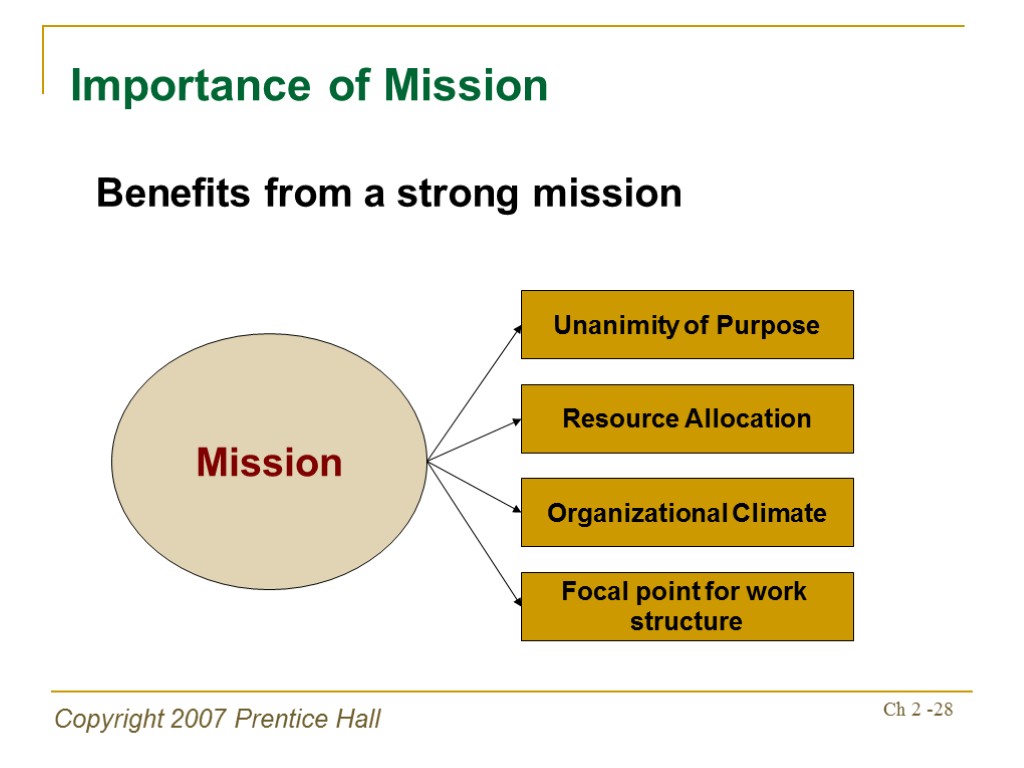 Importance of Mission

Benefits from a strong mission

Mission

Unanimity of Purpose

Resource Allocation

Organizational Climate

Focal point for work structure

Copyright 2007 Prentice Hall

Ch 2 -28